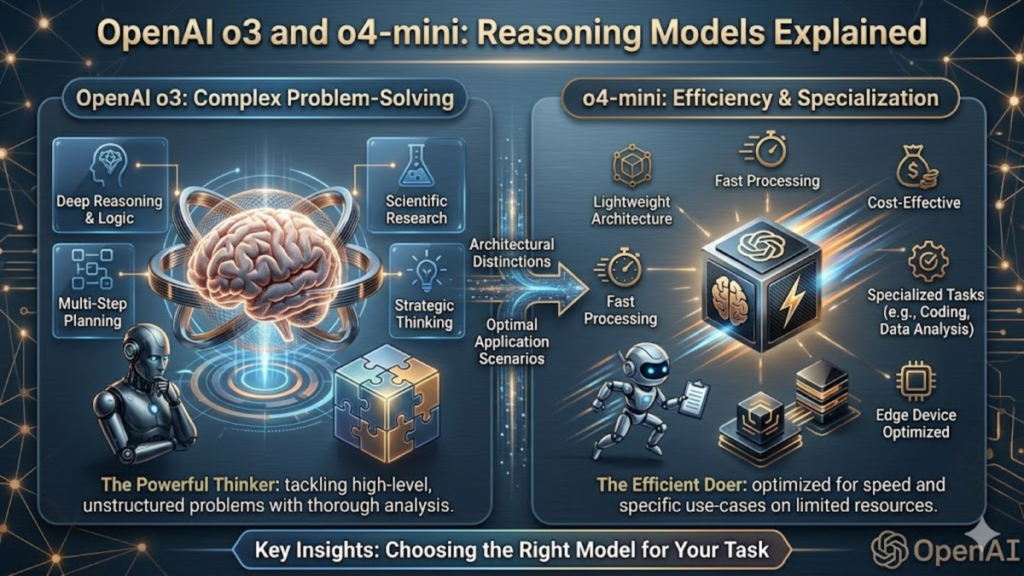 OpenAI o3 and o4-mini: Reasoning Models Explained

OpenAI o3: Complex Problem-Solving

Deep Reasoning & Logic

Scientific Research

Multi-Step Planning

Strategic Thinking

The Powerful Thinker: tackling high-level, unstructured problems with thorough analysis.

Architectural Distinctions

Optimal Application Scenarios

o4-mini: Efficiency & Specialization

Lightweight Architecture

Fast Processing

Cost-Effective

Fast Processing

Specialized Tasks (e.g., Coding, Data Analysis)

Edge Device Optimized

The Efficient Doer: optimized for speed and specific use-cases on limited resources.

Key Insights: Choosing the Right Model for Your Task

OpenAI